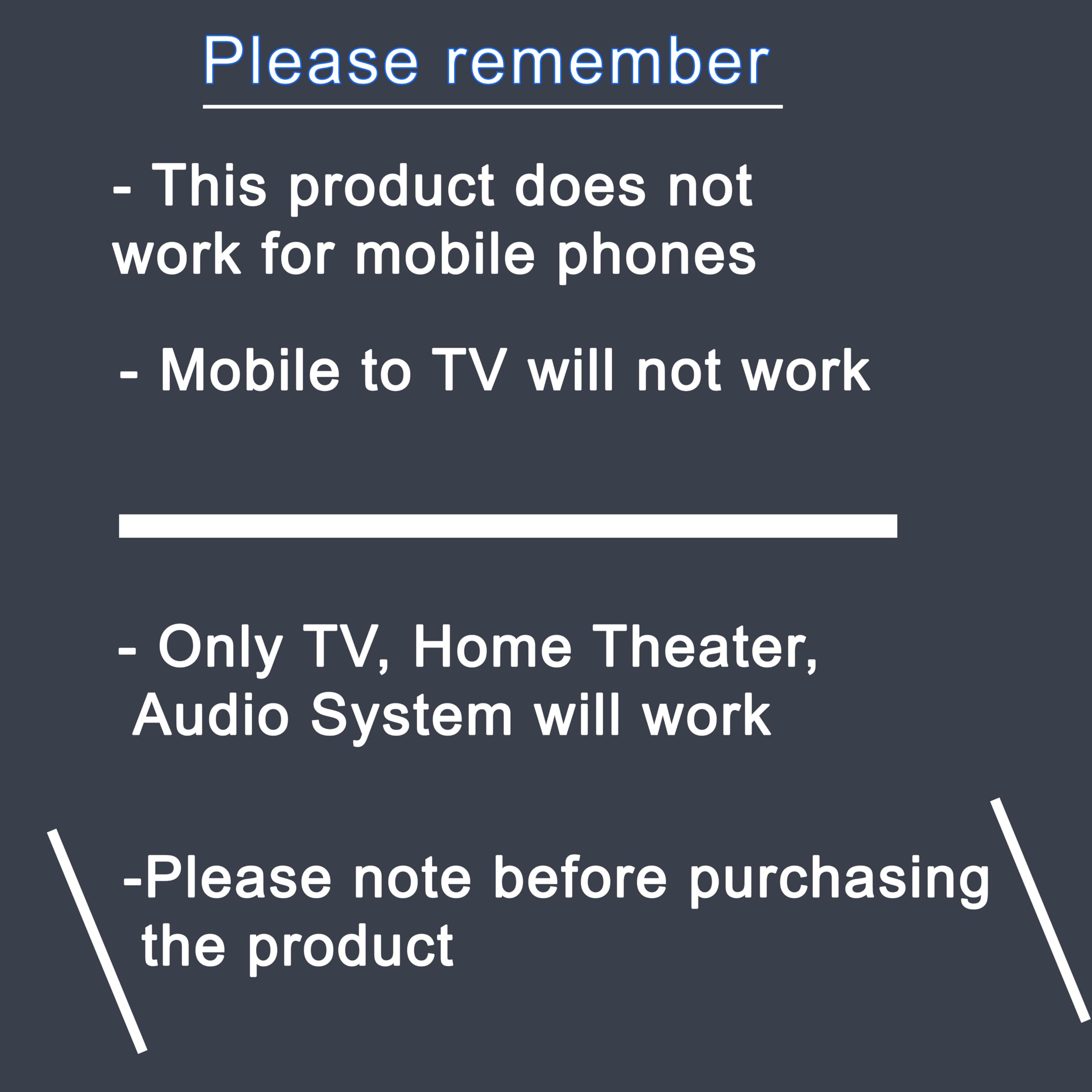 Please remember

- This product does not work for mobile phones

- Mobile to TV will not work

- Only TV, Home Theater, Audio System will work

-Please note before purchasing the product